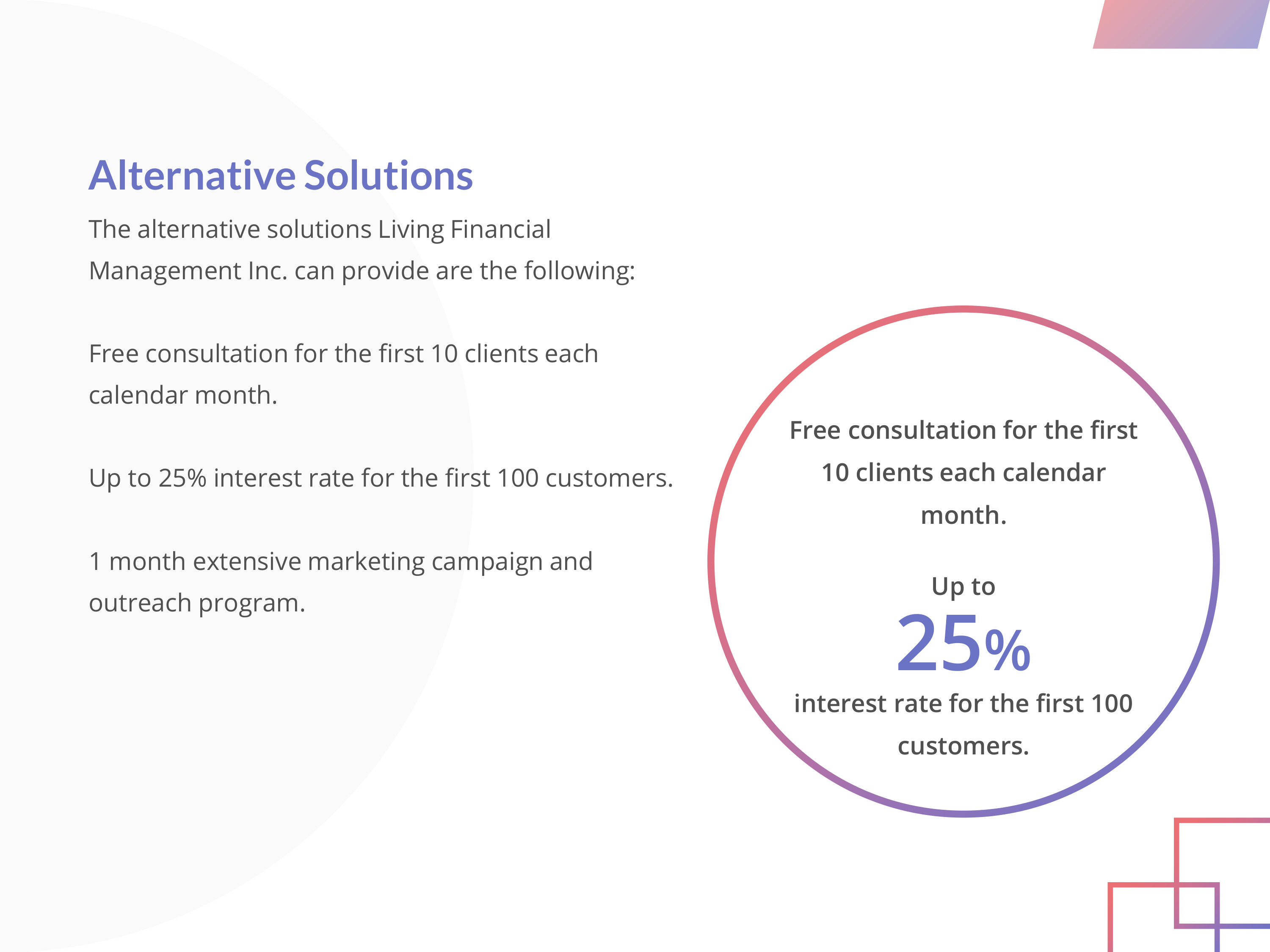 Alternative Solutions

The alternative solutions Living Financial Management Inc. can provide are the following:

Free consultation for the first 10 clients each calendar month.

Up to 25% interest rate for the first 100 customers.

1 month extensive marketing campaign and outreach program.

Free consultation for the first 10 clients each calendar month.

Up to
25%
interest rate for the first 100 customers.